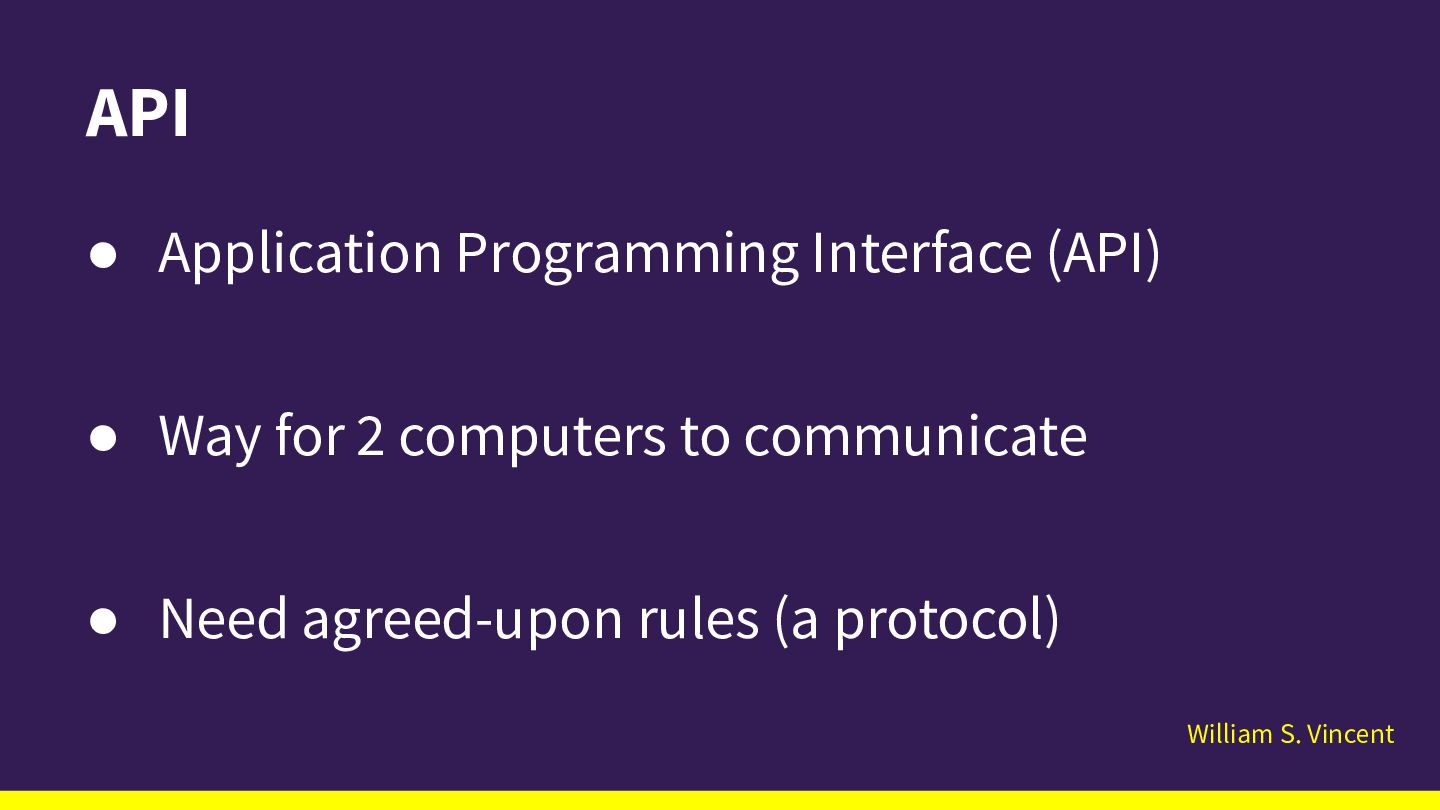 API

● Application Programming Interface (API)

● Way for 2 computers to communicate

● Need agreed-upon rules (a protocol)

William S. Vincent